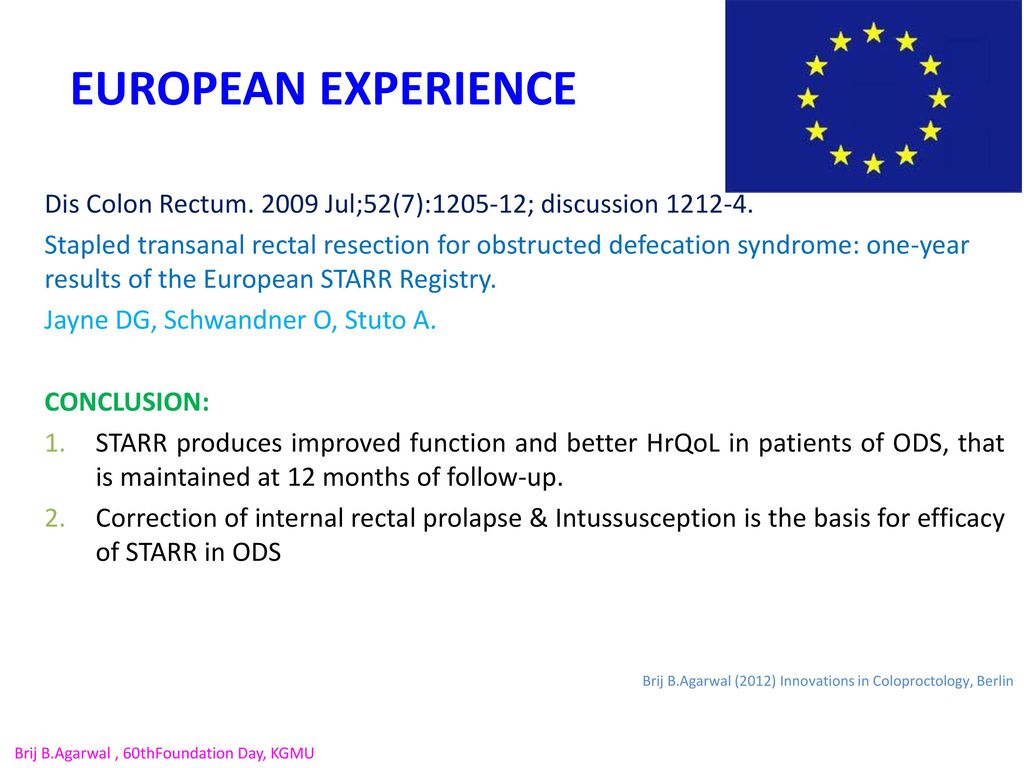 EUROPEAN EXPERIENCE

Dis Colon Rectum. 2009 Jul;52(7):1205-12; discussion 1212-4.
Stapled transanal rectal resection for obstructed defecation syndrome: one-year results of the European STARR Registry.
Jayne DG, Schwandner O, Stuto A.

CONCLUSION:
1. STARR produces improved function and better HrQoL in patients of ODS, that is maintained at 12 months of follow-up.
2. Correction of internal rectal prolapse & Intussusception is the basis for efficacy of STARR in ODS

Brij B.Agarwal (2012) Innovations in Coloproctology, Berlin

Brij B.Agarwal , 60thFoundation Day, KGMU